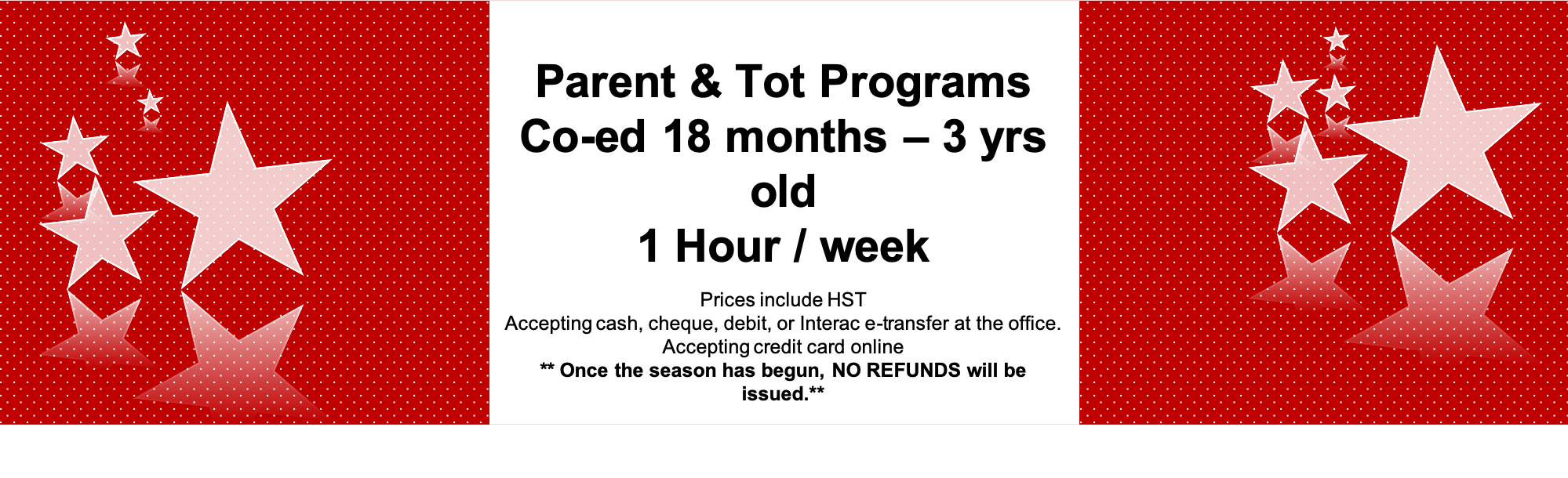 Parent & Tot Programs
Co-ed 18 months – 3 yrs old
1 Hour / week

Prices include HST
Accepting cash, cheque, debit, or Interac e-transfer at the office.
Accepting credit card online
** Once the season has begun, NO REFUNDS will be issued.**